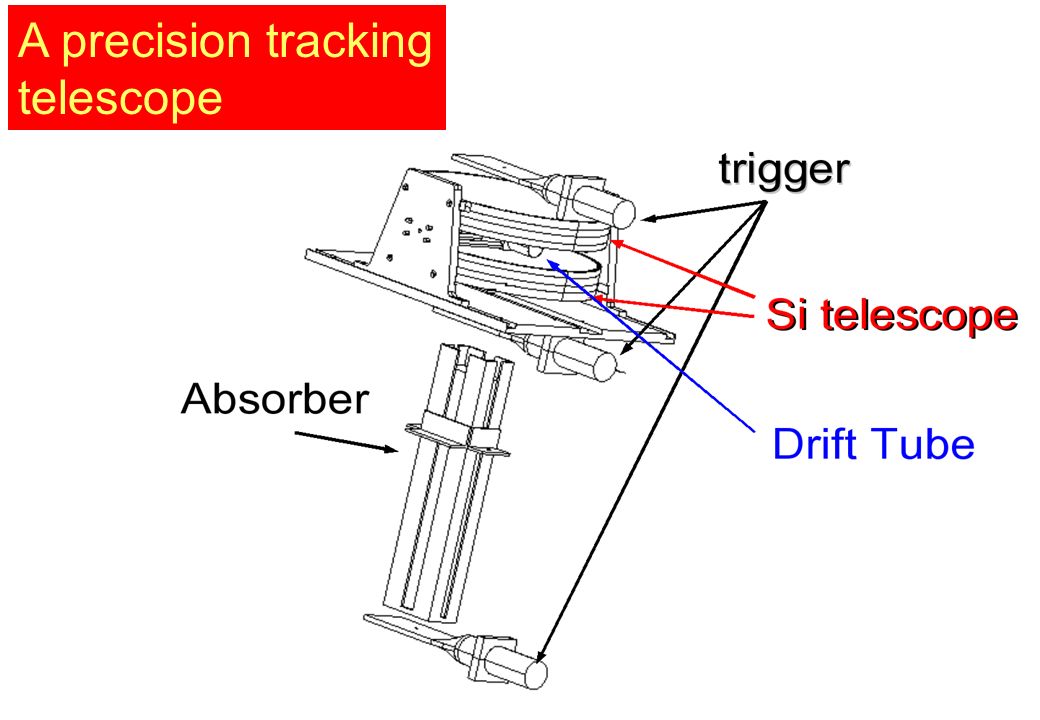 A precision tracking telescope

trigger

Si telescope

Absorber

Drift Tube